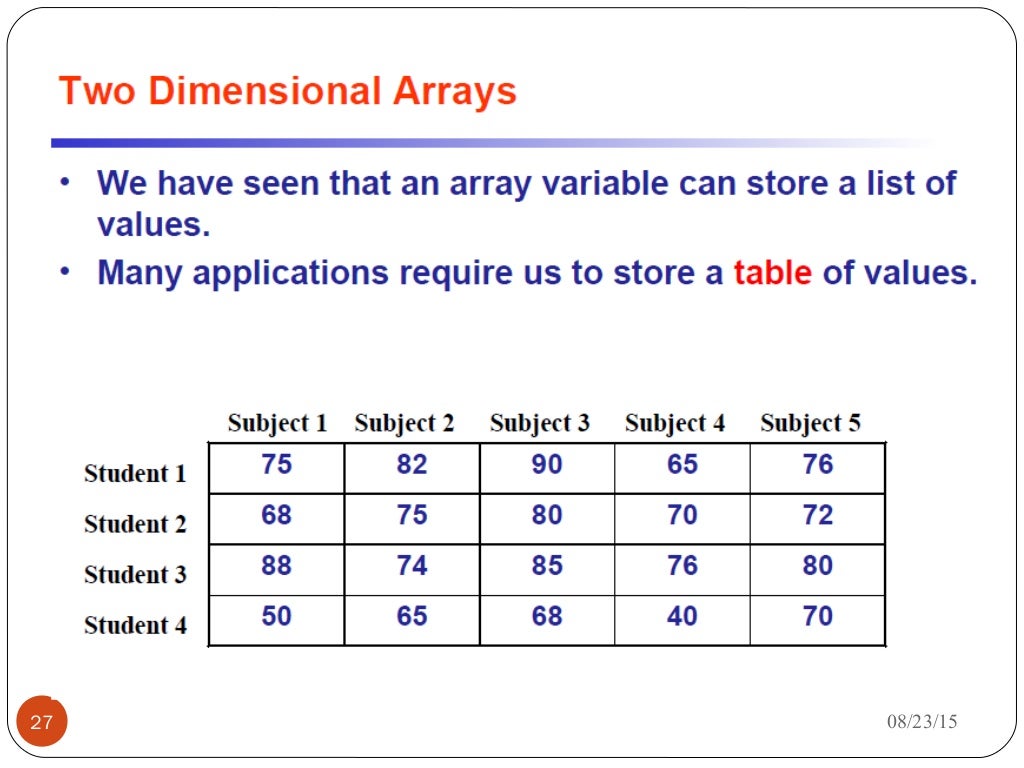 Two Dimensional Arrays

• We have seen that an array variable can store a list of values.
• Many applications require us to store a table of values.

| | Subject 1 | Subject 2 | Subject 3 | Subject 4 | Subject 5 |
|---|---|---|---|---|---|
| Student 1 | 75 | 82 | 90 | 65 | 76 |
| Student 2 | 68 | 75 | 80 | 70 | 72 |
| Student 3 | 88 | 74 | 85 | 76 | 80 |
| Student 4 | 50 | 65 | 68 | 40 | 70 |

27

08/23/15